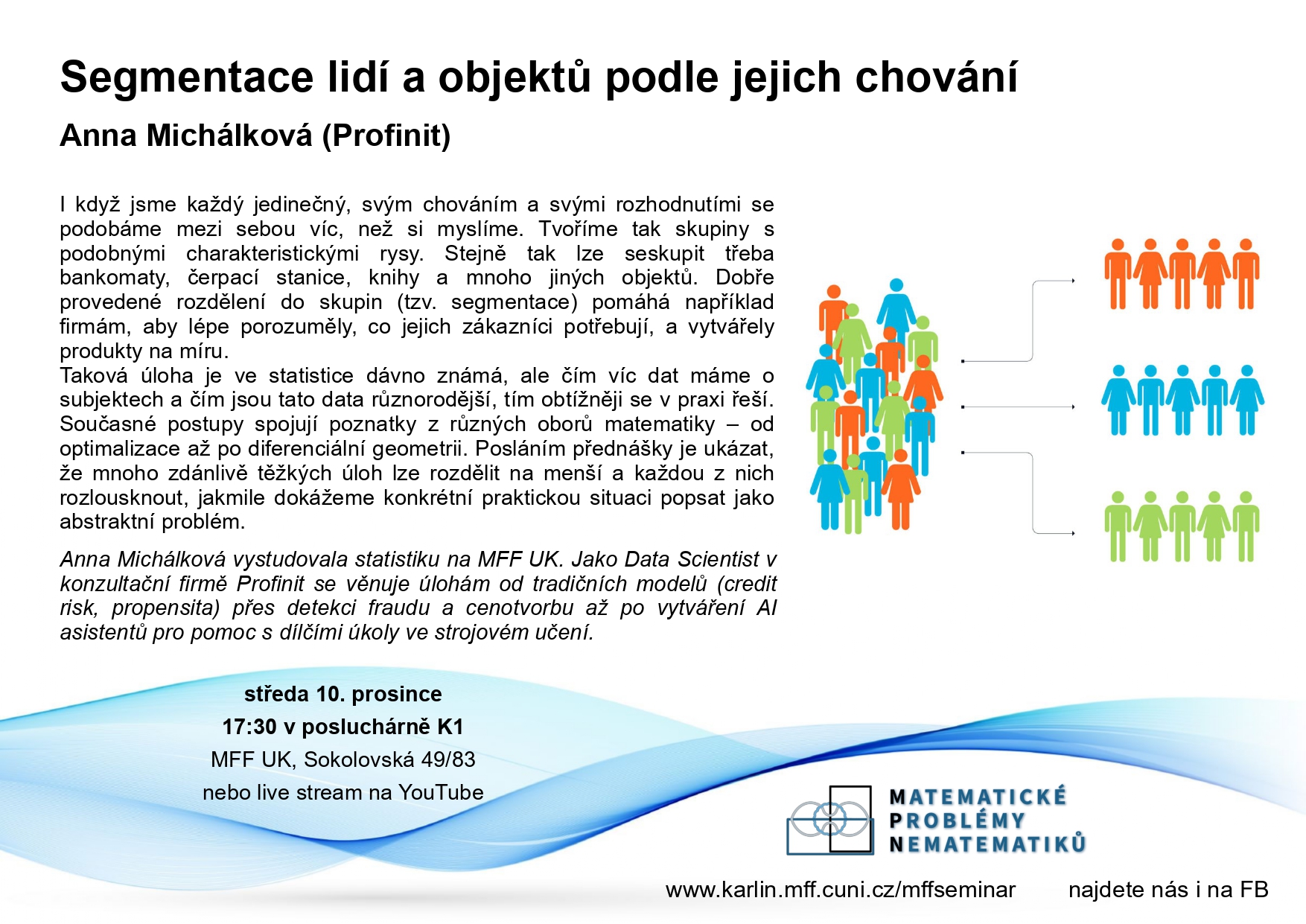 Segmentace lidí a objektů podle jejich chování

Anna Michálková (Profinit)

I když jsme každý jedinečný, svým chováním a svými rozhodnutími se podobáme mezi sebou víc, než si myslíme. Tvoříme tak skupiny s podobnými charakteristickými rysy. Stejně tak lze seskupit třeba bankomaty, čerpací stanice, knihy a mnoho jiných objektů. Dobře provedené rozdělení do skupin (tzv. segmentace) pomáhá například firmám, aby lépe porozuměly, co jejich zákazníci potřebují, a vytvářely produkty na míru.
Taková úloha je ve statistice dávno známá, ale čím víc dat máme o subjektech a čím jsou tato data různorodější, tím obtížněji se v praxi řeší. Současné postupy spojují poznatky z různých oborů matematiky – od optimalizace až po diferenciální geometrii. Posláním přednášky je ukázat, že mnoho zdánlivě těžkých úloh lze rozdělit na menší a každou z nich rozlousknout, jakmile dokážeme konkrétní praktickou situaci popsat jako abstraktní problém.

Anna Michálková vystudovala statistiku na MFF UK. Jako Data Scientist v konzultační firmě Profinit se věnuje úlohám od tradičních modelů (credit risk, propensita) přes detekci fraudu a cenotvorbu až po vytváření AI asistentů pro pomoc s dílčími úkoly ve strojovém učení.

středa 10. prosince
17:30 v posluchárně K1
MFF UK, Sokolovská 49/83
nebo live stream na YouTube

MATEMATICKÉ
PROBLÉMY
NEMATEMATIKŮ

www.karlin.mff.cuni.cz/mffseminar najdete nás i na FB